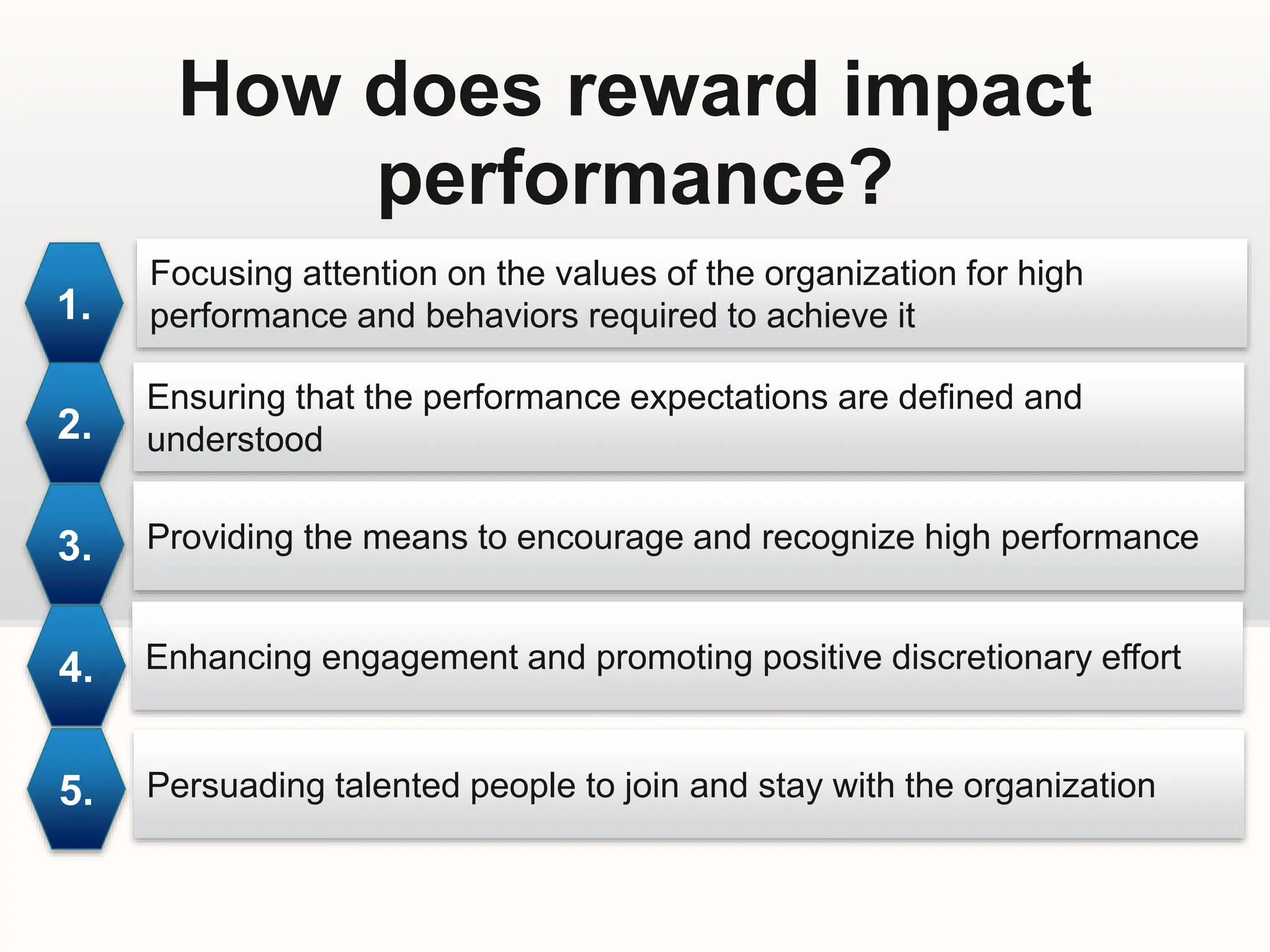 How does reward impact performance?

1.
Focusing attention on the values of the organization for high performance and behaviors required to achieve it

2.
Ensuring that the performance expectations are defined and understood

3.
Providing the means to encourage and recognize high performance

4.
Enhancing engagement and promoting positive discretionary effort

5.
Persuading talented people to join and stay with the organization